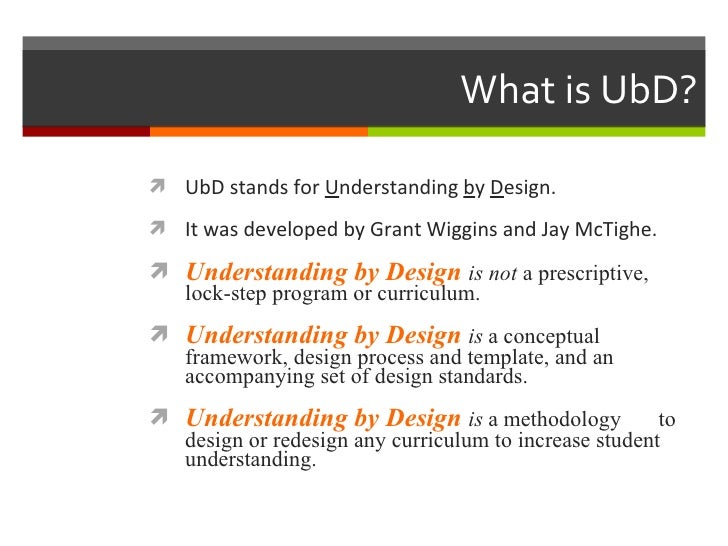 What is UbD?

UbD stands for Understanding by Design.

It was developed by Grant Wiggins and Jay McTighe.

Understanding by Design is not a prescriptive, lock-step program or curriculum.

Understanding by Design is a conceptual framework, design process and template, and an accompanying set of design standards.

Understanding by Design is a methodology to design or redesign any curriculum to increase student understanding.